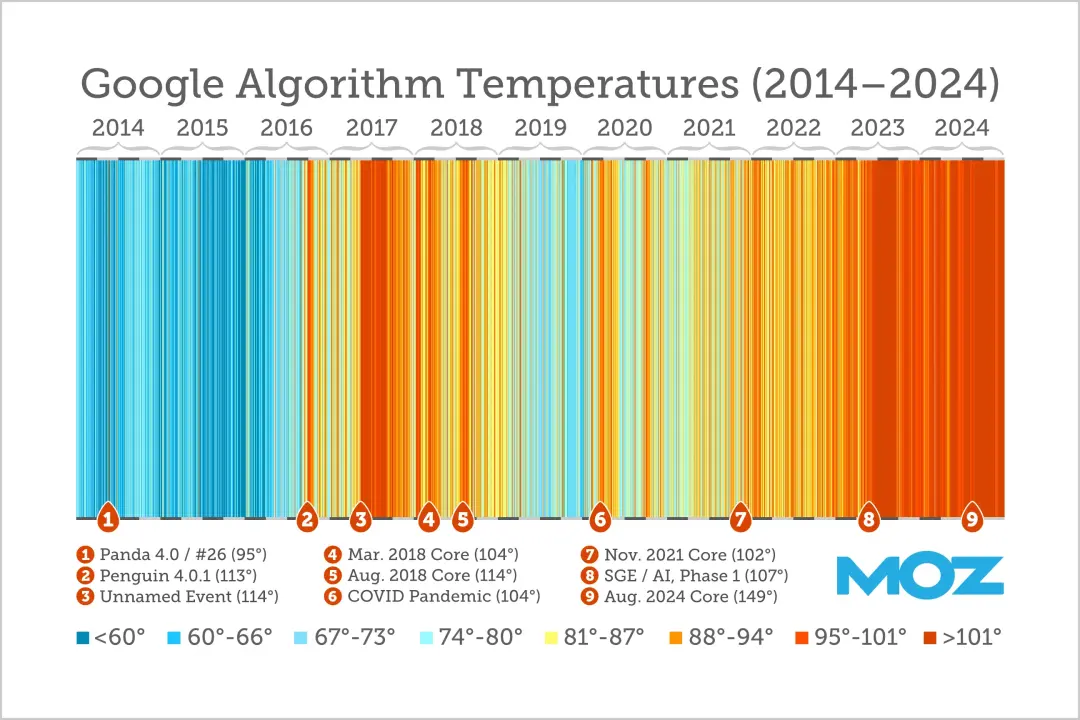 Google Algorithm Temperatures (2014–2024)

2014 2015 2016 2017 2018 2019 2020 2021 2022 2023 2024

1 2 3 4 5 6 7 8 9

1 Panda 4.0 / #26 (95°)
2 Penguin 4.0.1 (113°)
3 Unnamed Event (114°)
4 Mar. 2018 Core (104°)
5 Aug. 2018 Core (114°)
6 COVID Pandemic (104°)
7 Nov. 2021 Core (102°)
8 SGE / AI, Phase 1 (107°)
9 Aug. 2024 Core (149°)

MOZ

<60° 60°-66° 67°-73° 74°-80° 81°-87° 88°-94° 95°-101° >101°